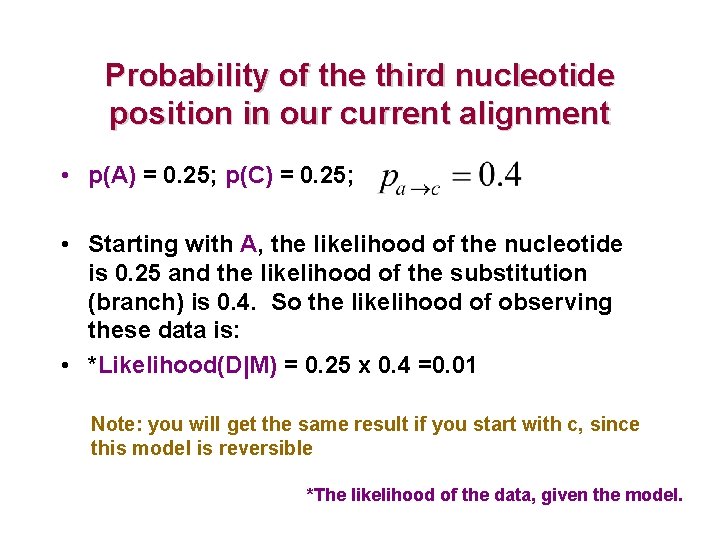 Probability of the third nucleotide position in our current alignment

• p(A) = 0.25; p(C) = 0.25; $p_{a \to c} = 0.4$

• Starting with A, the likelihood of the nucleotide is 0.25 and the likelihood of the substitution (branch) is 0.4. So the likelihood of observing these data is:

• *Likelihood(D|M) = 0.25 x 0.4 =0.01

Note: you will get the same result if you start with c, since this model is reversible

*The likelihood of the data, given the model.